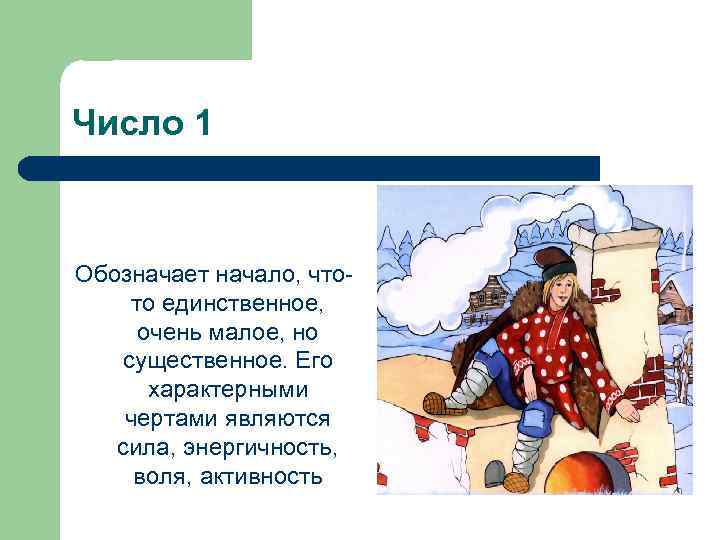 Число 1

Обозначает начало, что-то единственное, очень малое, но существенное. Его характерными чертами являются сила, энергичность, воля, активность